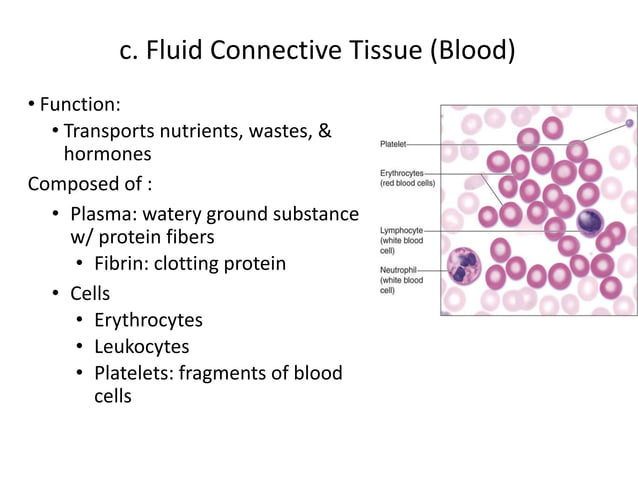 c. Fluid Connective Tissue (Blood)

• Function:
• Transports nutrients, wastes, & hormones
Composed of :
• Plasma: watery ground substance w/ protein fibers
• Fibrin: clotting protein
• Cells
• Erythrocytes
• Leukocytes
• Platelets: fragments of blood cells

Platelet
Erythrocytes (red blood cells)
Lymphocyte (white blood cell)
Neutrophil (white blood cell)